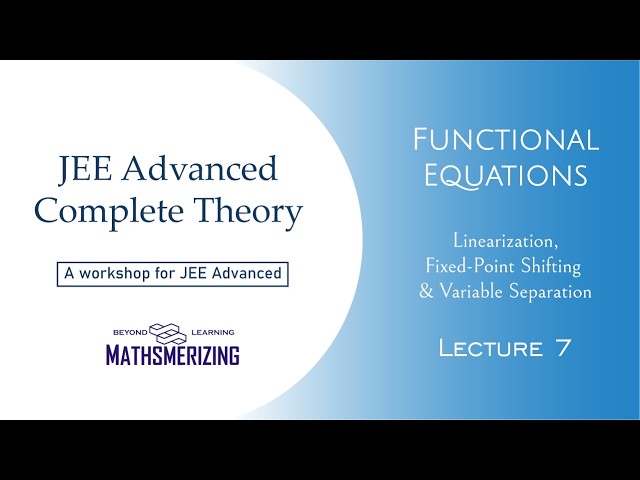 JEE Advanced
Complete Theory

A workshop for JEE Advanced

BEYOND LEARNING
MATHSMERIZING

FUNCTIONAL EQUATIONS

Linearization, Fixed-Point Shifting & Variable Separation

LECTURE 7